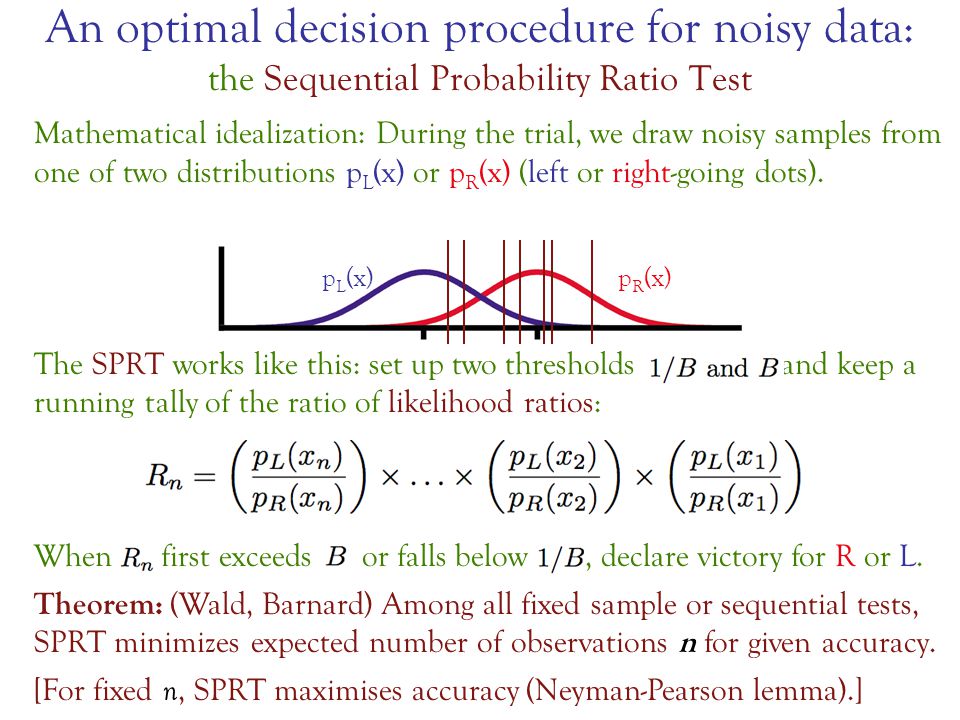 An optimal decision procedure for noisy data:
the Sequential Probability Ratio Test

Mathematical idealization: During the trial, we draw noisy samples from one of two distributions $p_L(x)$ or $p_R(x)$ (left or right-going dots).

$p_L(x)$

$p_R(x)$

The SPRT works like this: set up two thresholds $1/B$ and $B$ and keep a running tally of the ratio of likelihood ratios:

$R_n = \left(\frac{p_L(x_n)}{p_R(x_n)}\right) \times \ldots \times \left(\frac{p_L(x_2)}{p_R(x_2)}\right) \times \left(\frac{p_L(x_1)}{p_R(x_1)}\right)$

When $R_n$ first exceeds $B$ or falls below $1/B$, declare victory for R or L.

Theorem: (Wald, Barnard) Among all fixed sample or sequential tests, SPRT minimizes expected number of observations $n$ for given accuracy.

[For fixed $n$, SPRT maximises accuracy (Neyman-Pearson lemma).]